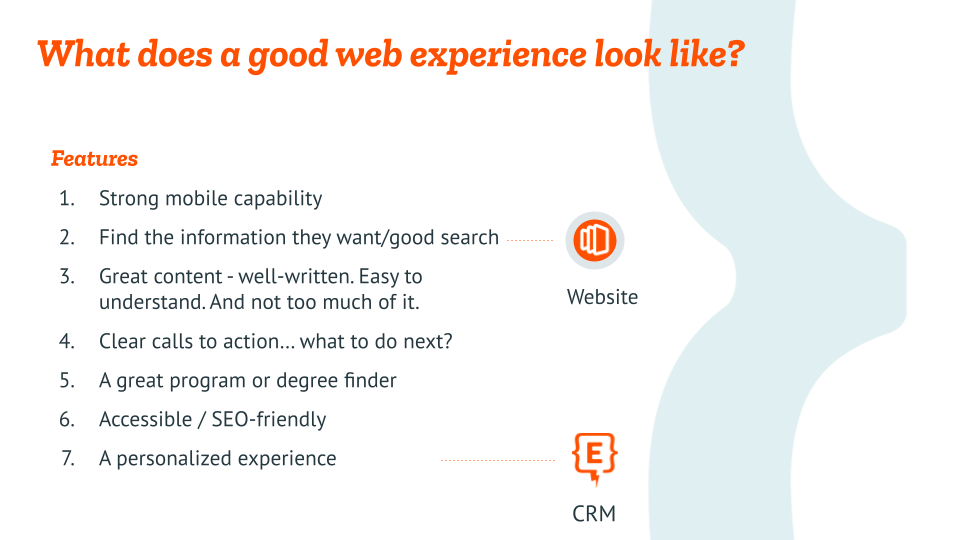 What does a good web experience look like?

Features

1. Strong mobile capability
2. Find the information they want/good search
3. Great content - well-written. Easy to understand. And not too much of it.
4. Clear calls to action… what to do next?
5. A great program or degree finder
6. Accessible / SEO-friendly
7. A personalized experience

Website

E

CRM